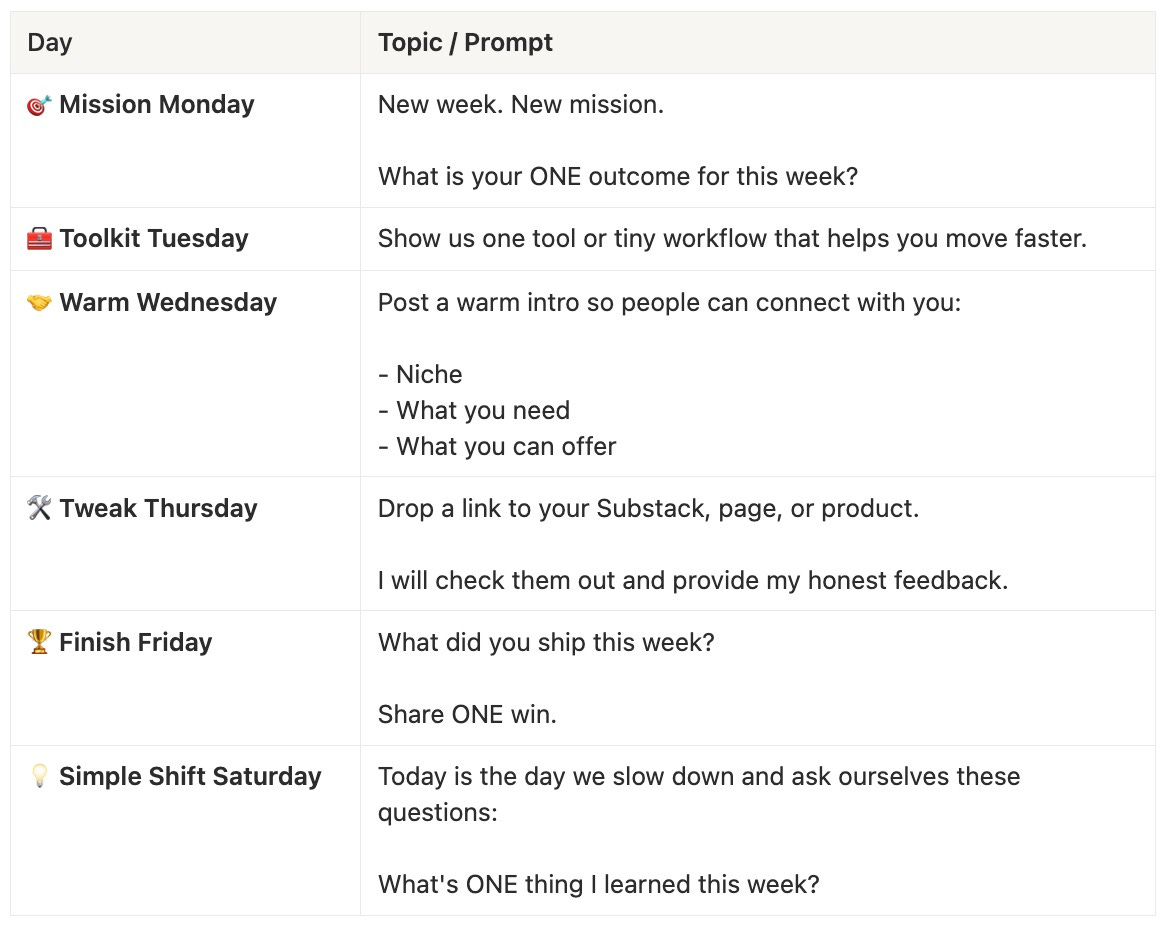 | Day | Topic / Prompt |
|---|---|
| 🎯 **Mission Monday** | New week. New mission.<br><br>What is your ONE outcome for this week? |
| 🧰 **Toolkit Tuesday** | Show us one tool or tiny workflow that helps you move faster. |
| 🤝 **Warm Wednesday** | Post a warm intro so people can connect with you:<br><br>- Niche<br>- What you need<br>- What you can offer |
| 🛠️ **Tweak Thursday** | Drop a link to your Substack, page, or product.<br><br>I will check them out and provide my honest feedback. |
| 🏆 **Finish Friday** | What did you ship this week?<br><br>Share ONE win. |
| 💡 **Simple Shift Saturday** | Today is the day we slow down and ask ourselves these questions:<br><br>What's ONE thing I learned this week? |